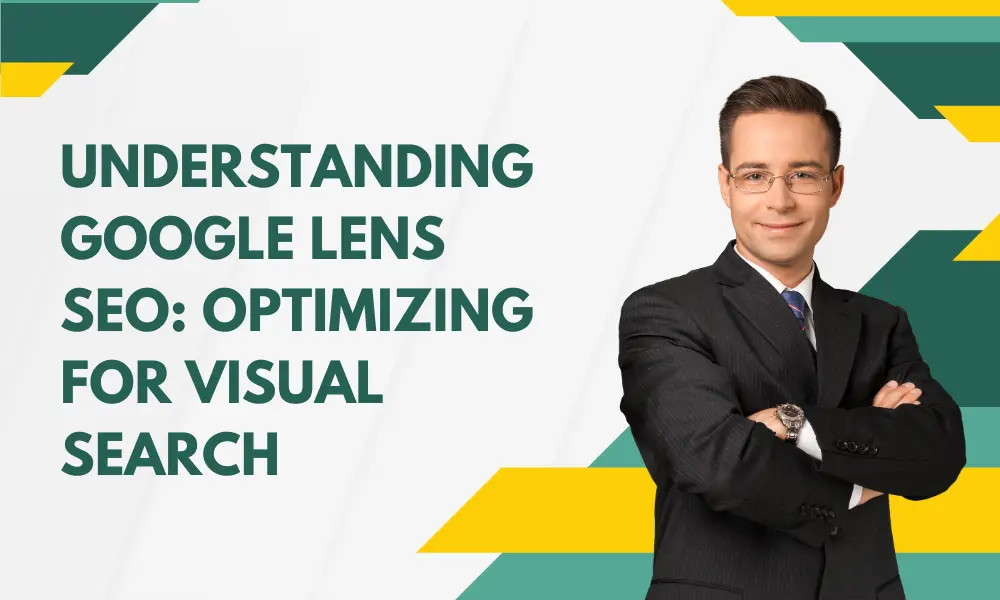 UNDERSTANDING GOOGLE LENS SEO: OPTIMIZING FOR VISUAL SEARCH